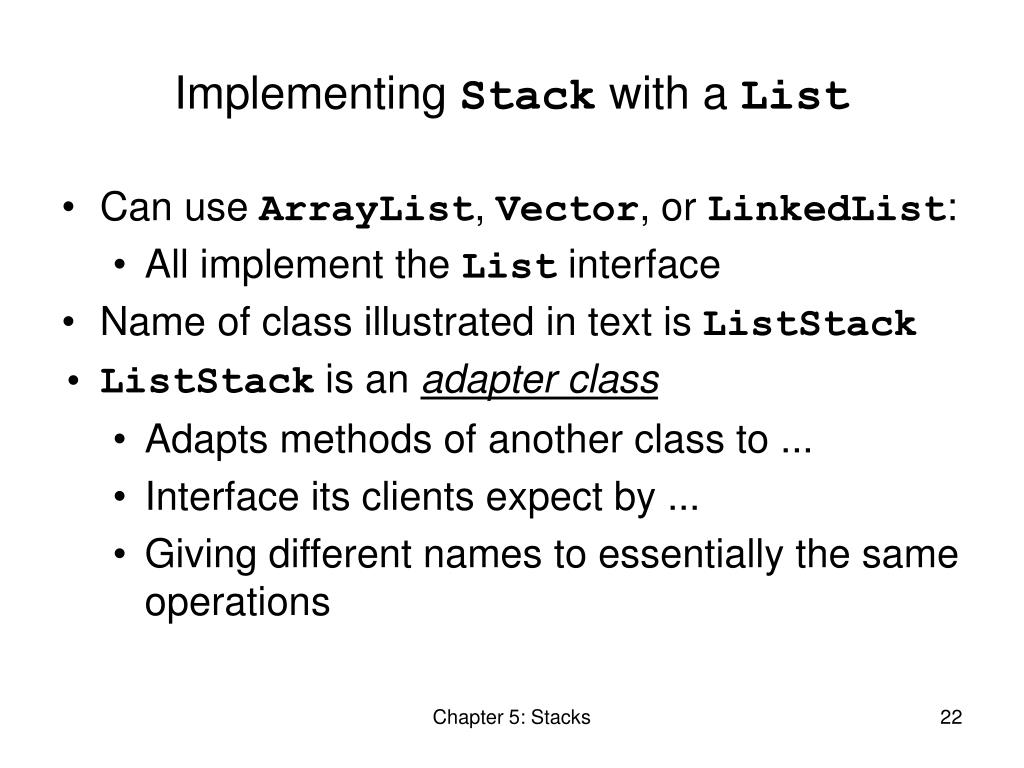 Implementing Stack with a List

• Can use ArrayList, Vector, or LinkedList:
  • All implement the List interface
• Name of class illustrated in text is ListStack
• ListStack is an adapter class
  • Adapts methods of another class to ...
  • Interface its clients expect by ...
  • Giving different names to essentially the same operations

Chapter 5: Stacks

22